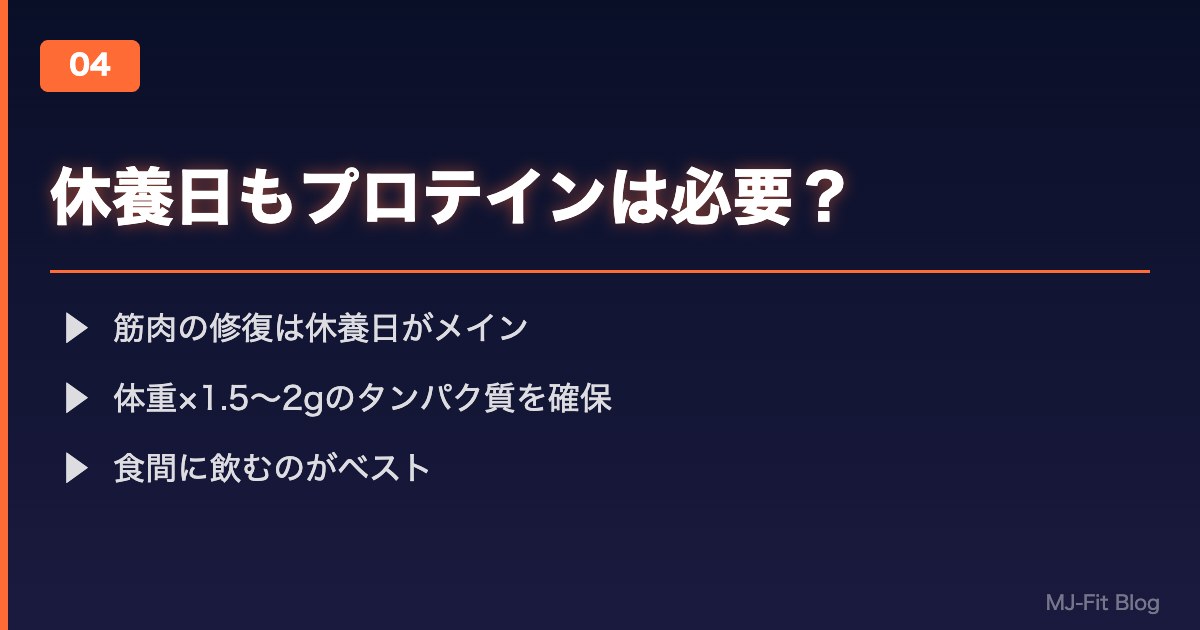 04

休養日もプロテインは必要？

▶ 筋肉の修復は休養日がメイン

▶ 体重×1.5〜2gのタンパク質を確保

▶ 食間に飲むのがベスト

MJ-Fit Blog